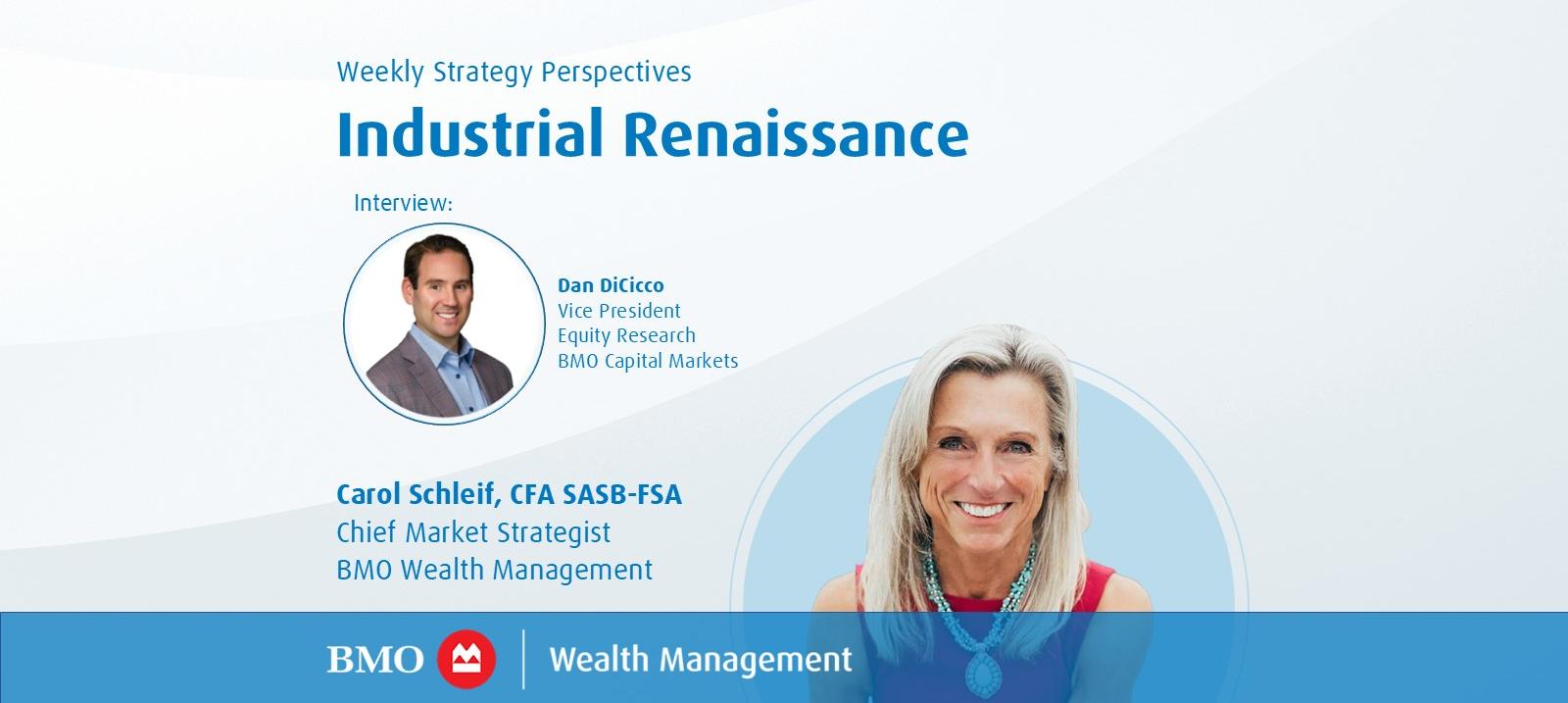 Weekly Strategy Perspectives

Industrial Renaissance

Interview:

Dan DiCicco
Vice President
Equity Research
BMO Capital Markets

Carol Schleif, CFA SASB-FSA
Chief Market Strategist
BMO Wealth Management

BMO | Wealth Management